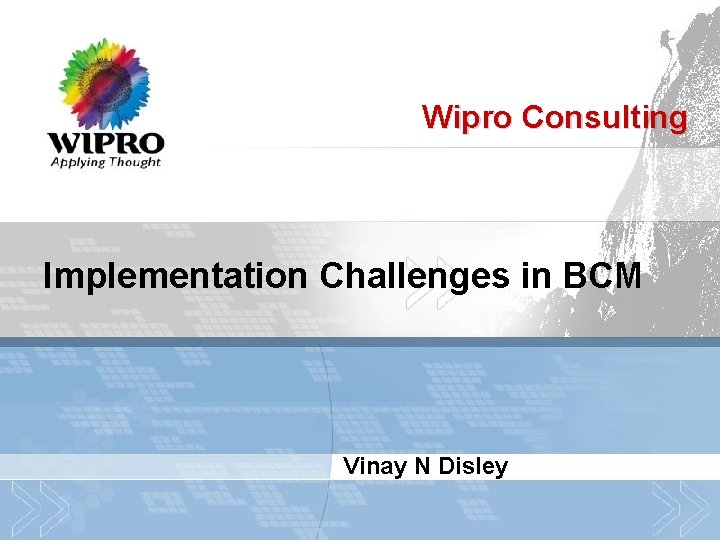 WIPRO
Applying Thought

Wipro Consulting

Implementation Challenges in BCM

Vinay N Disley